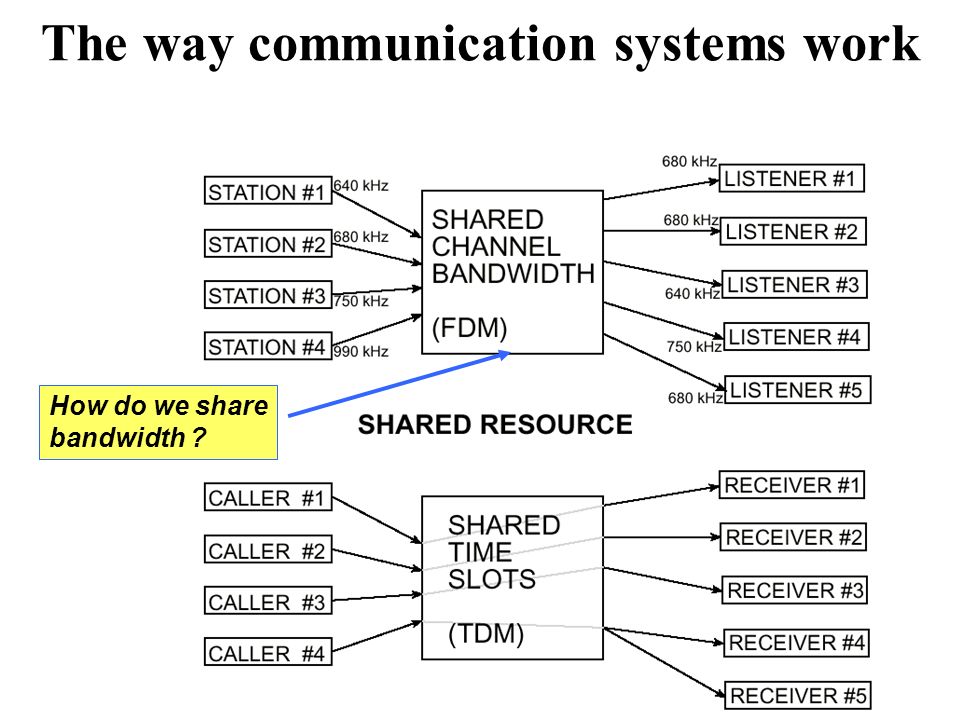 The way communication systems work

STATION #1
640 kHz
STATION #2
680 kHz
STATION #3
750 kHz
STATION #4
990 kHz

SHARED CHANNEL BANDWIDTH

(FDM)

680 kHz
LISTENER #1
680 kHz
LISTENER #2
640 kHz
LISTENER #3
750 kHz
LISTENER #4
680 kHz
LISTENER #5

How do we share bandwidth ?

SHARED RESOURCE

CALLER #1
CALLER #2
CALLER #3
CALLER #4

SHARED TIME SLOTS

(TDM)

RECEIVER #1
RECEIVER #2
RECEIVER #3
RECEIVER #4
RECEIVER #5